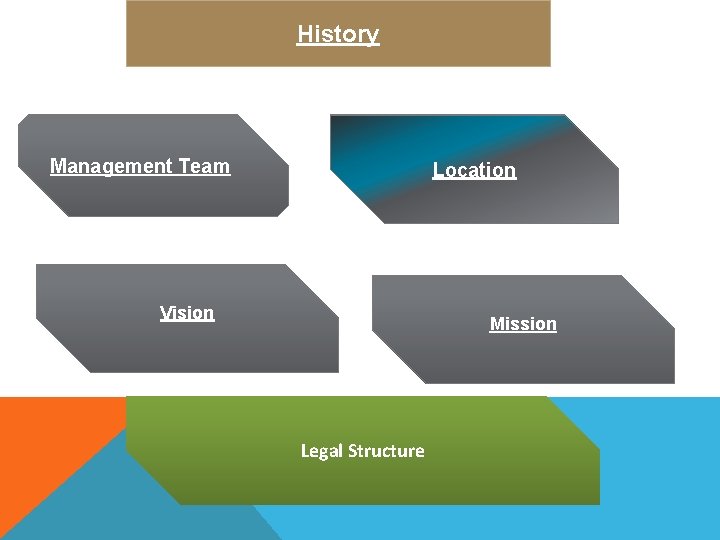 History

Management Team

Location

Vision

Mission

Legal Structure